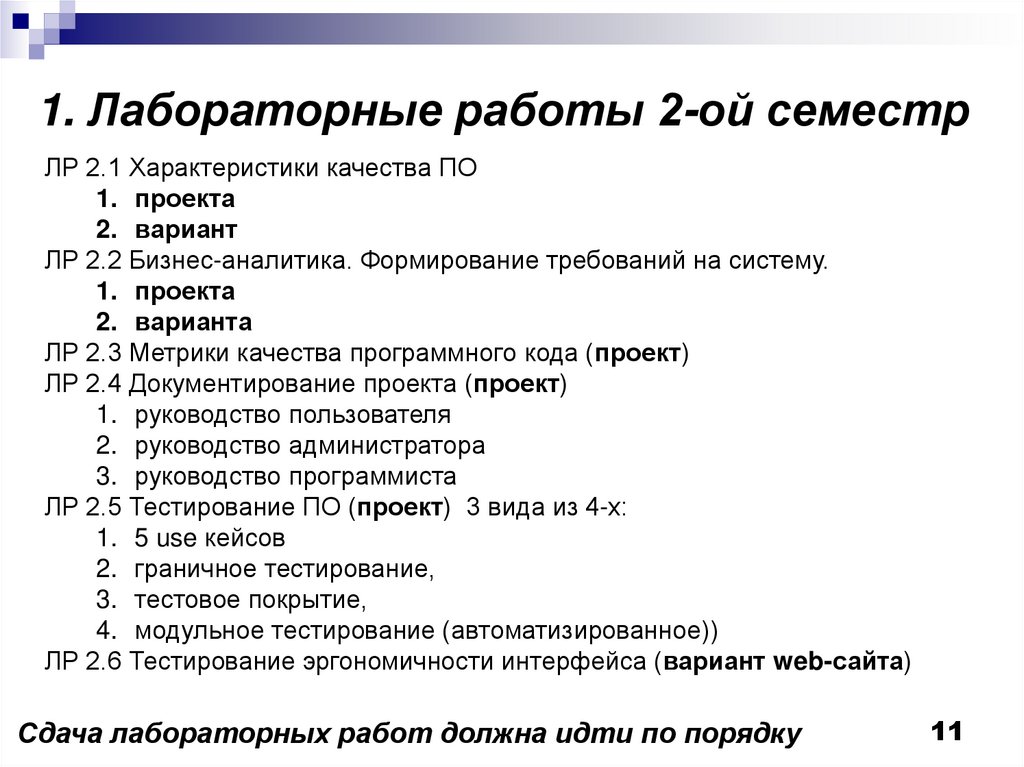 1. Лабораторные работы 2-ой семестр

ЛР 2.1 Характеристики качества ПО
1. проекта
2. вариант
ЛР 2.2 Бизнес-аналитика. Формирование требований на систему.
1. проекта
2. варианта
ЛР 2.3 Метрики качества программного кода (проект)
ЛР 2.4 Документирование проекта (проект)
1. руководство пользователя
2. руководство администратора
3. руководство программиста
ЛР 2.5 Тестирование ПО (проект) 3 вида из 4-х:
1. 5 use кейсов
2. граничное тестирование,
3. тестовое покрытие,
4. модульное тестирование (автоматизированное))
ЛР 2.6 Тестирование эргономичности интерфейса (вариант web-сайта)

Сдача лабораторных работ должна идти по порядку

11